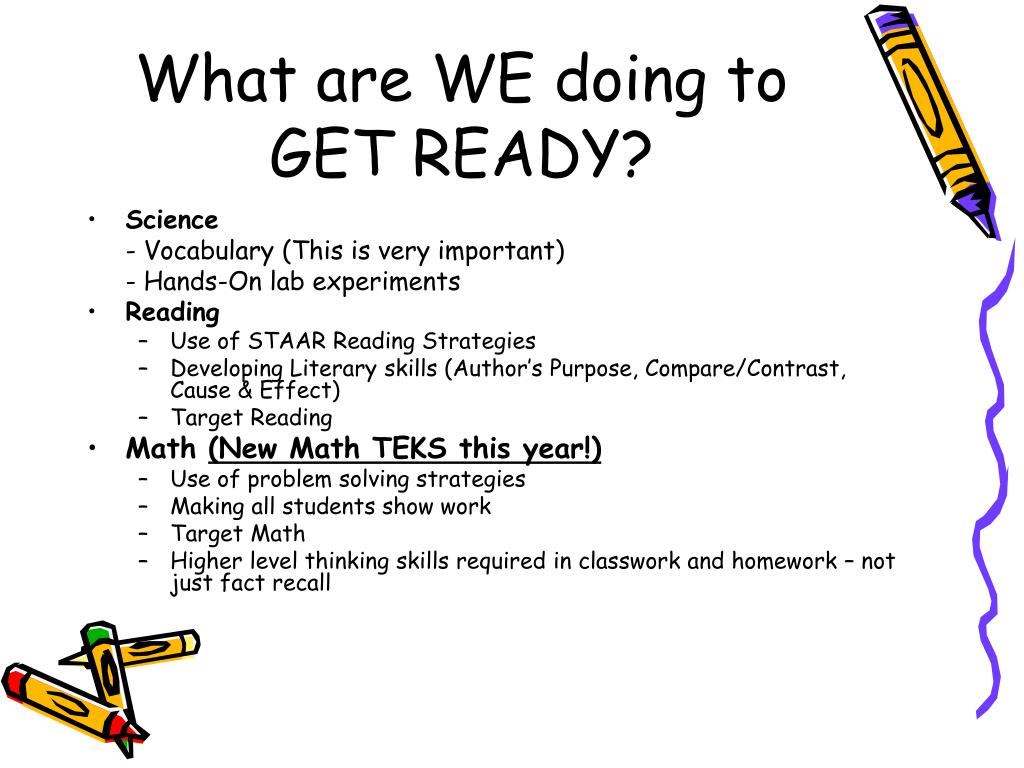 What are WE doing to GET READY?

• Science
- Vocabulary (This is very important)
- Hands-On lab experiments
• Reading
– Use of STAAR Reading Strategies
– Developing Literary skills (Author's Purpose, Compare/Contrast, Cause & Effect)
– Target Reading
• Math (New Math TEKS this year!)
– Use of problem solving strategies
– Making all students show work
– Target Math
– Higher level thinking skills required in classwork and homework – not just fact recall